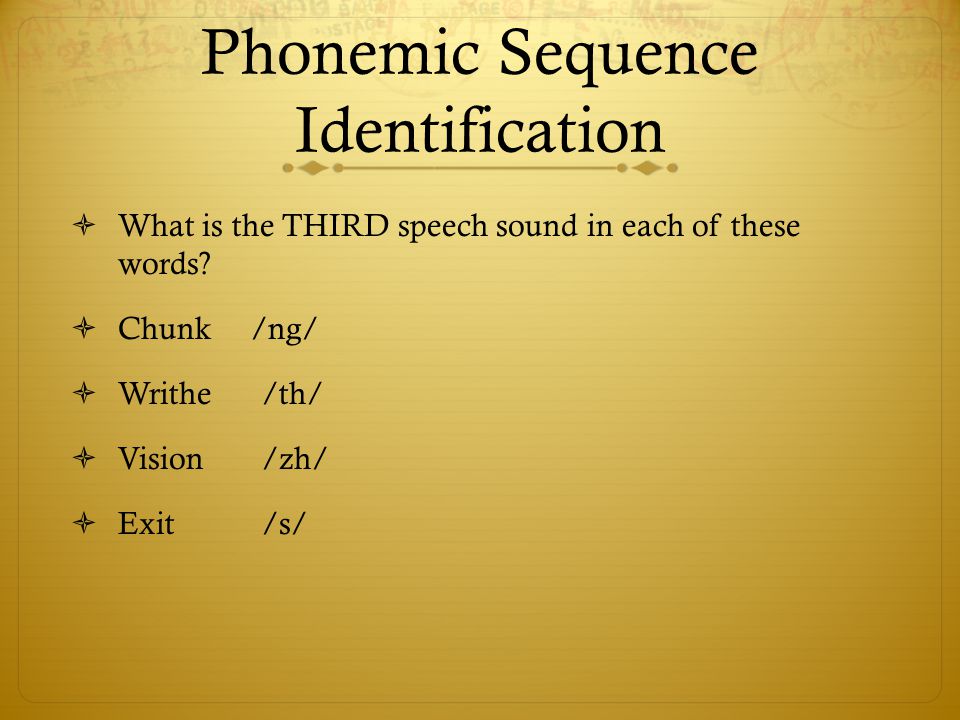 Phonemic Sequence Identification

What is the THIRD speech sound in each of these words?

Chunk /ng/

Writhe /th/

Vision /zh/

Exit /s/